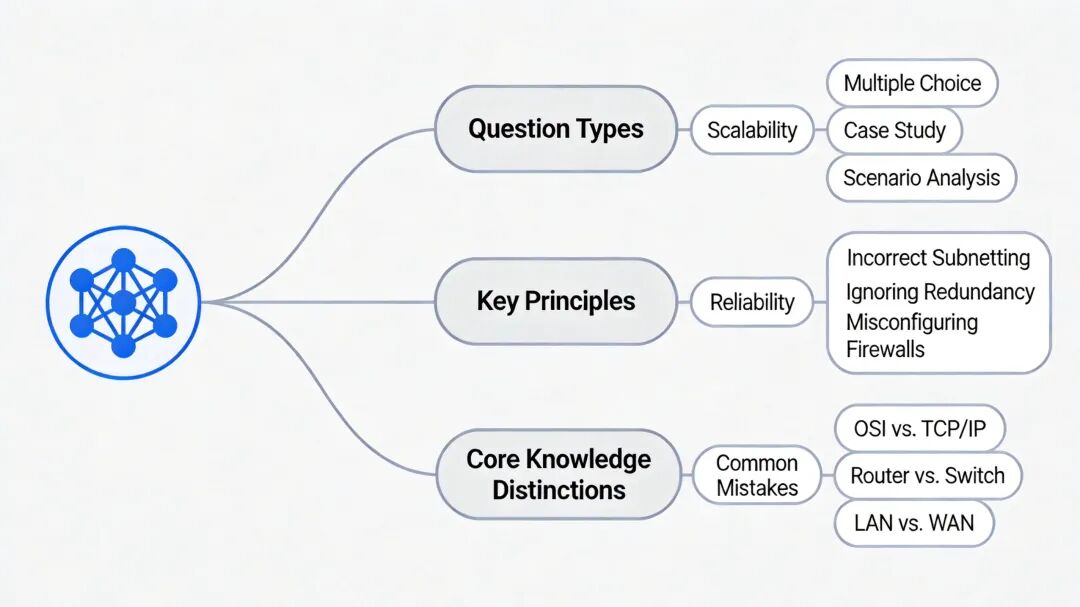 Question Types

Scalability

Multiple Choice

Case Study

Scenario Analysis

Key Principles

Reliability

Incorrect Subnetting
Ignoring Redundancy
Misconfiguring Firewalls

Core Knowledge Distinctions

Common Mistakes

OSI vs. TCP/IP

Router vs. Switch

LAN vs. WAN